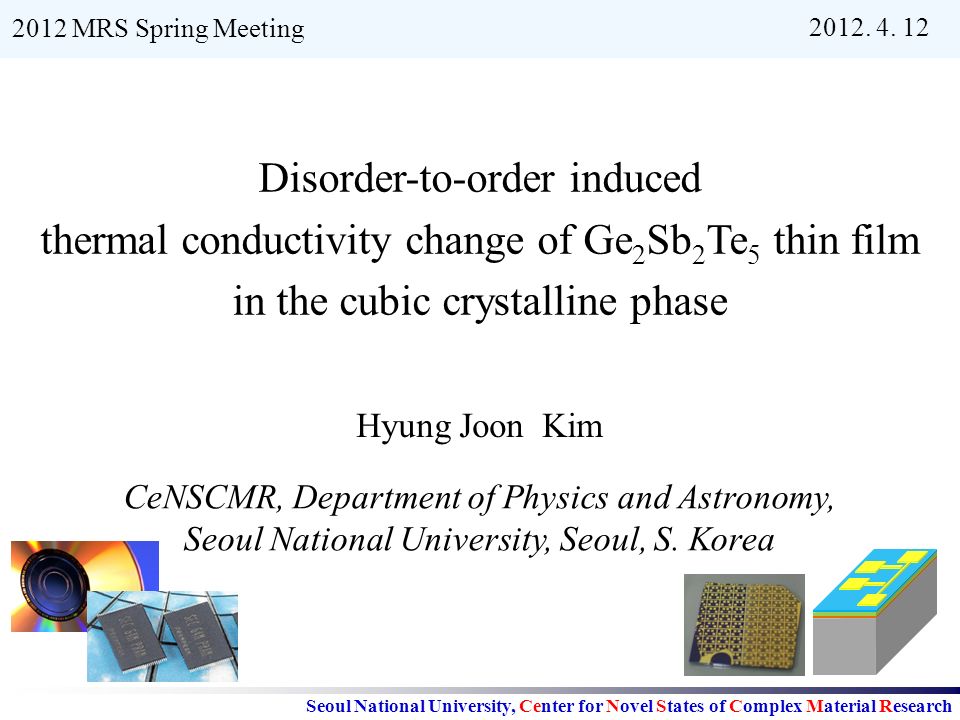 2012 MRS Spring Meeting

2012. 4. 12

Disorder-to-order induced thermal conductivity change of $Ge_2Sb_2Te_5$ thin film in the cubic crystalline phase

Hyung Joon Kim

CeNSCMR, Department of Physics and Astronomy, Seoul National University, Seoul, S. Korea

Seoul National University, Center for Novel States of Complex Material Research